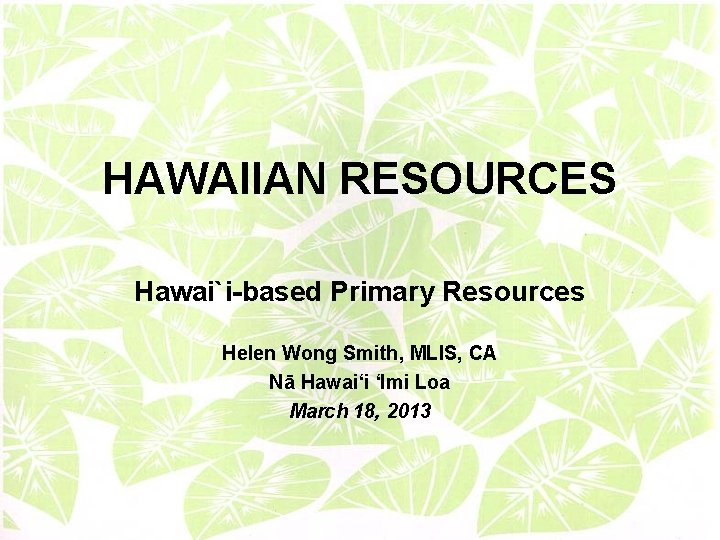 HAWAIIAN RESOURCES

Hawai`i-based Primary Resources

Helen Wong Smith, MLIS, CA
Nā Hawai'i 'Imi Loa
March 18, 2013